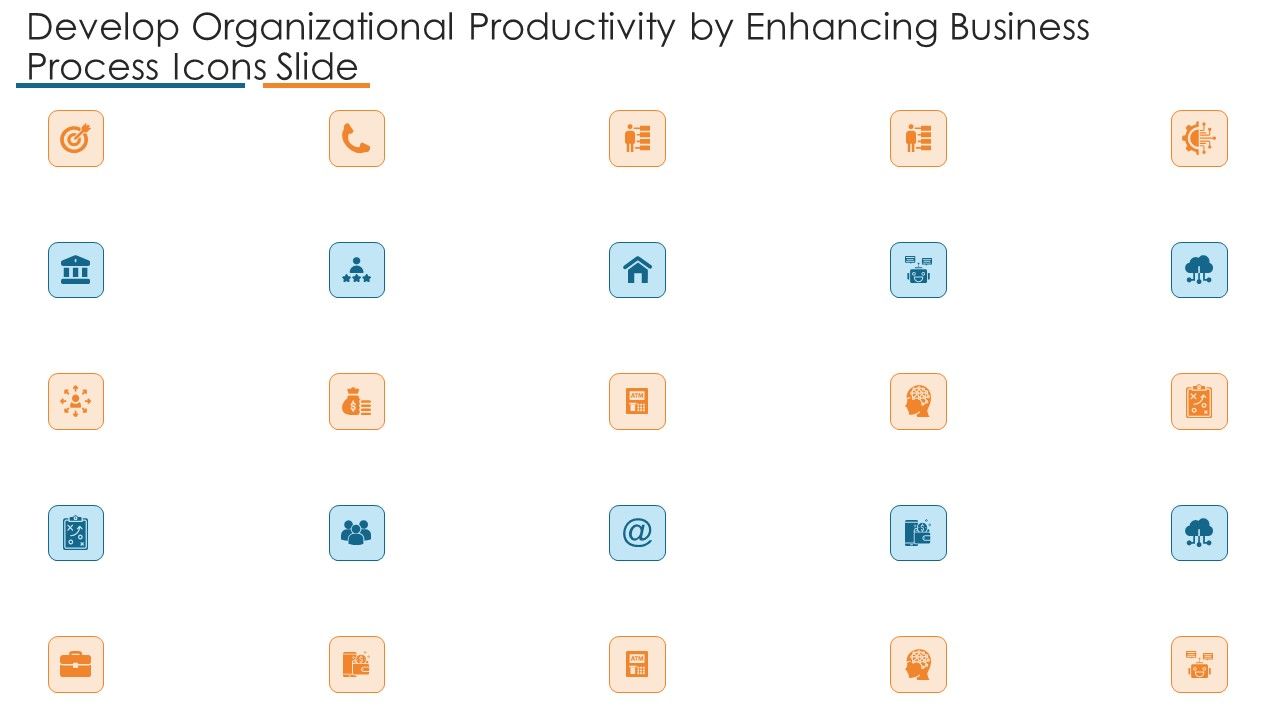 Develop Organizational Productivity by Enhancing Business Process Icons Slide

ATM

@

ATM